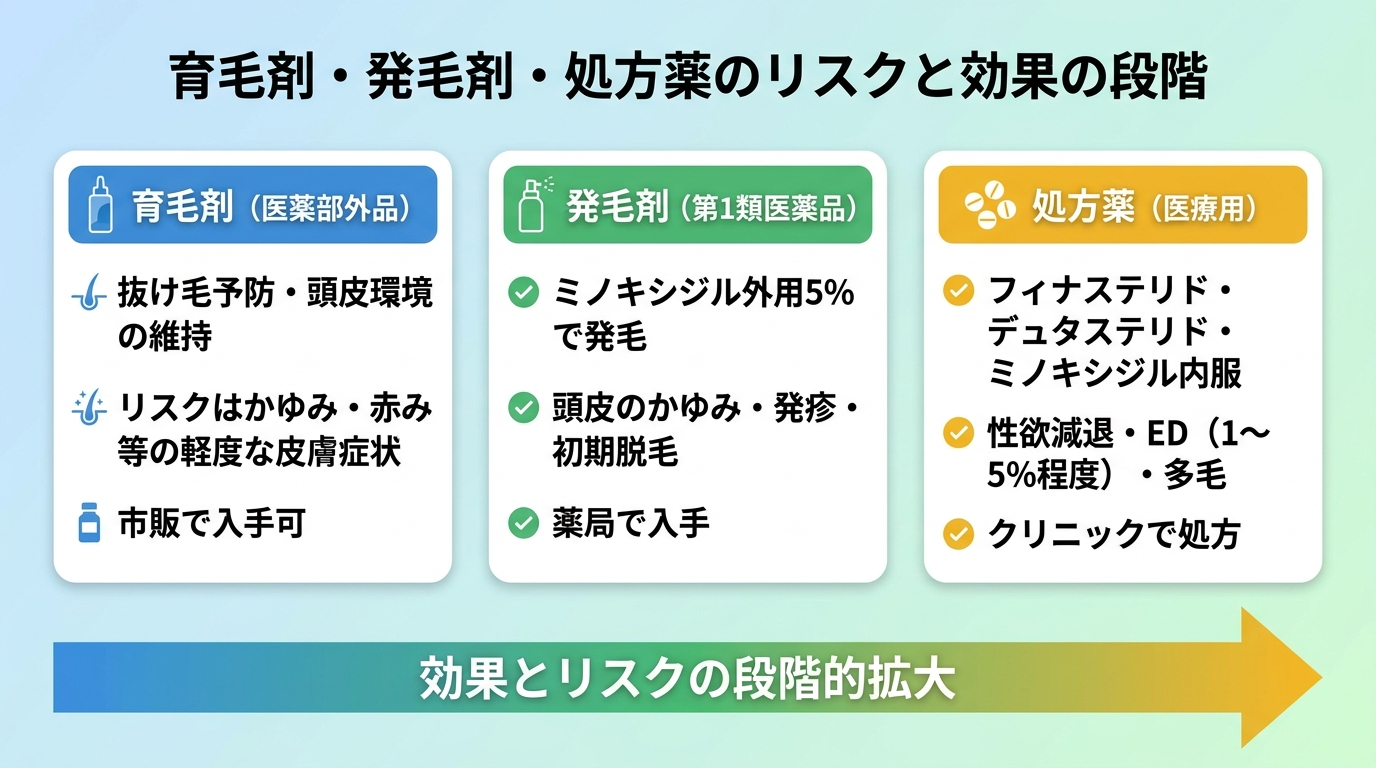 育毛剤・発毛剤・処方薬のリスクと効果の段階

育毛剤（医薬部外品）

抜け毛予防・頭皮環境の維持

リスクはかゆみ・赤み等の軽度な皮膚症状

市販で入手可

発毛剤（第1類医薬品）

ミノキシジル外用5%で発毛

頭皮のかゆみ・発疹・初期脱毛

薬局で入手

処方薬（医療用）

フィナステリド・デュタステリド・ミノキシジル内服

性欲減退・ED（1〜5%程度）・多毛

クリニックで処方

効果とリスクの段階的拡大